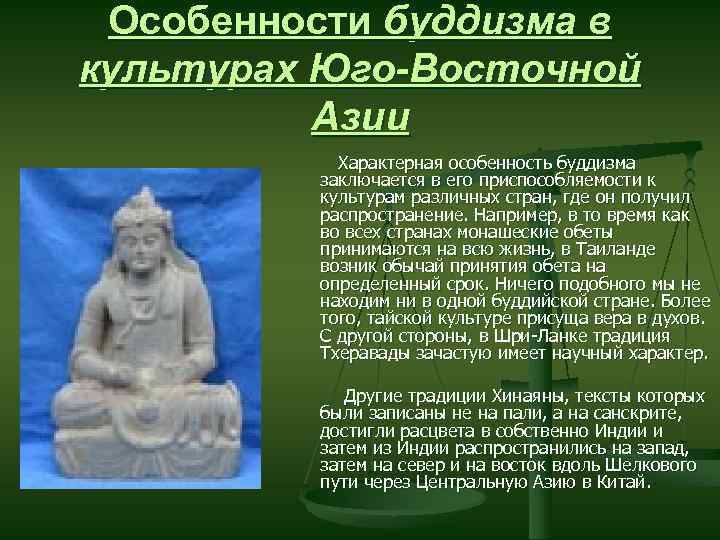 Особенности буддизма в культурах Юго-Восточной Азии

Характерная особенность буддизма заключается в его приспособляемости к культурам различных стран, где он получил распространение. Например, в то время как во всех странах монашеские обеты принимаются на всю жизнь, в Таиланде возник обычай принятия обета на определенный срок. Ничего подобного мы не находим ни в одной буддийской стране. Более того, тайской культуре присуща вера в духов. С другой стороны, в Шри-Ланке традиция Тхеравады зачастую имеет научный характер.

Другие традиции Хинаяны, тексты которых были записаны не на пали, а на санскрите, достигли расцвета в собственно Индии и затем из Индии распространились на запад, затем на север и на восток вдоль Шелкового пути через Центральную Азию в Китай.